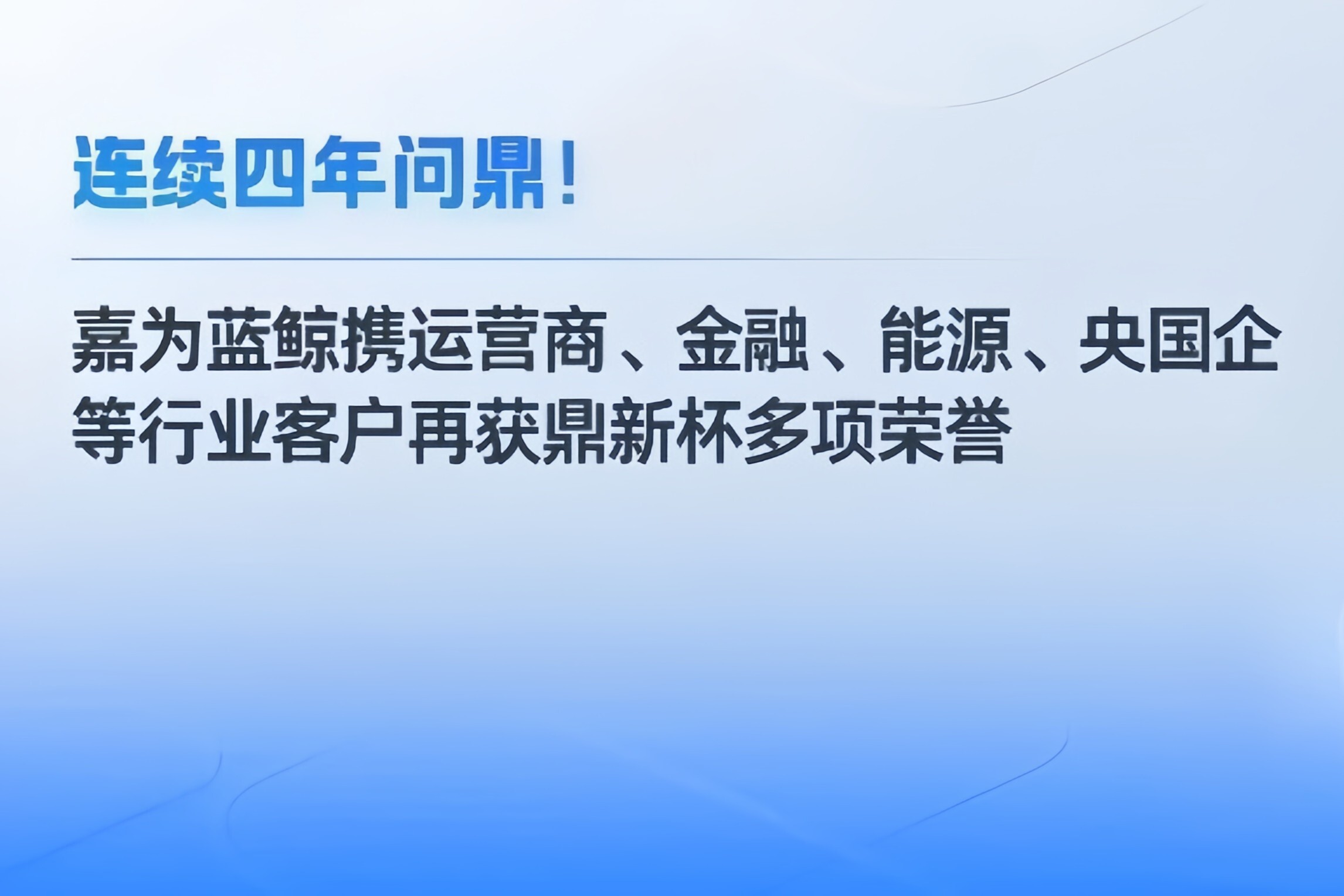 连续四年问鼎！

嘉为蓝鲸携运营商、金融、能源、央国企等行业客户再获鼎新杯多项荣誉